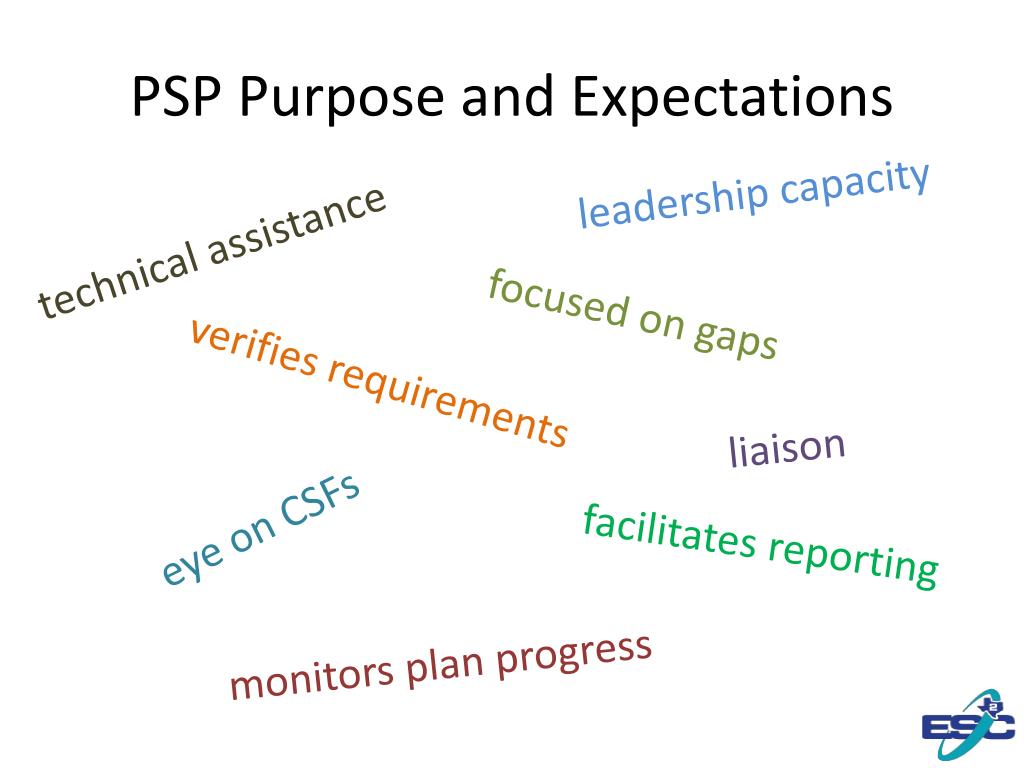 PSP Purpose and Expectations

technical assistance

leadership capacity

focused on gaps

verifies requirements

liaison

eye on CSFs

facilitates reporting

monitors plan progress

ESC